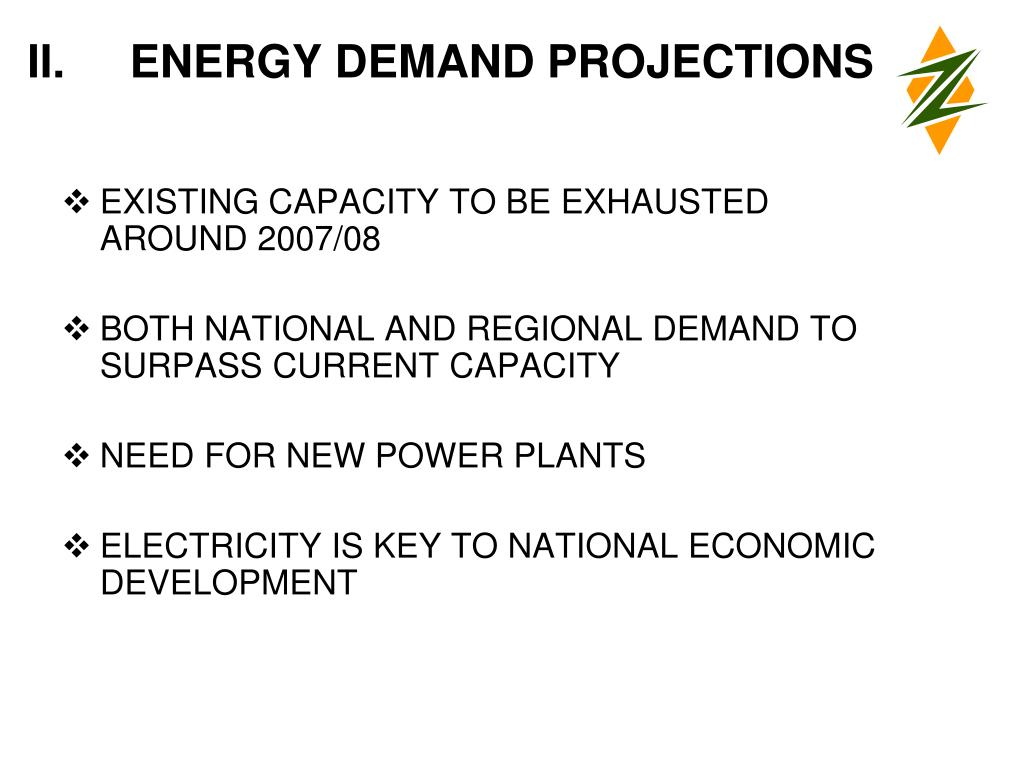 II. ENERGY DEMAND PROJECTIONS

❖ EXISTING CAPACITY TO BE EXHAUSTED AROUND 2007/08

❖ BOTH NATIONAL AND REGIONAL DEMAND TO SURPASS CURRENT CAPACITY

❖ NEED FOR NEW POWER PLANTS

❖ ELECTRICITY IS KEY TO NATIONAL ECONOMIC DEVELOPMENT